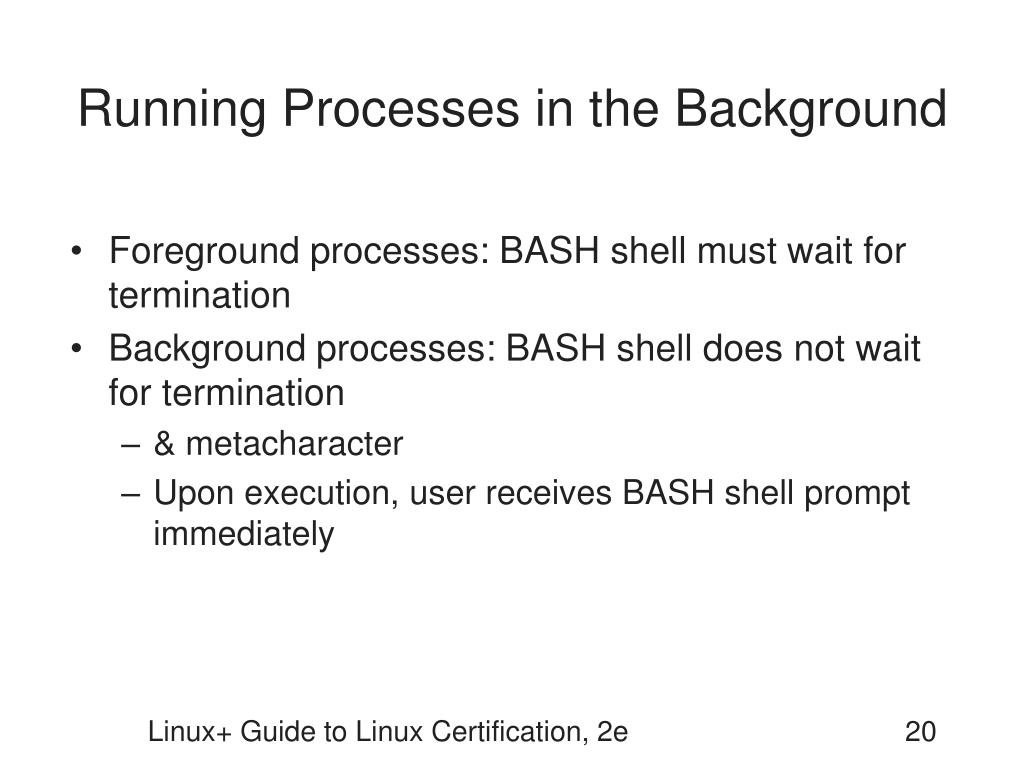 Running Processes in the Background

• Foreground processes: BASH shell must wait for termination
• Background processes: BASH shell does not wait for termination
– & metacharacter
– Upon execution, user receives BASH shell prompt immediately

Linux+ Guide to Linux Certification, 2e

20